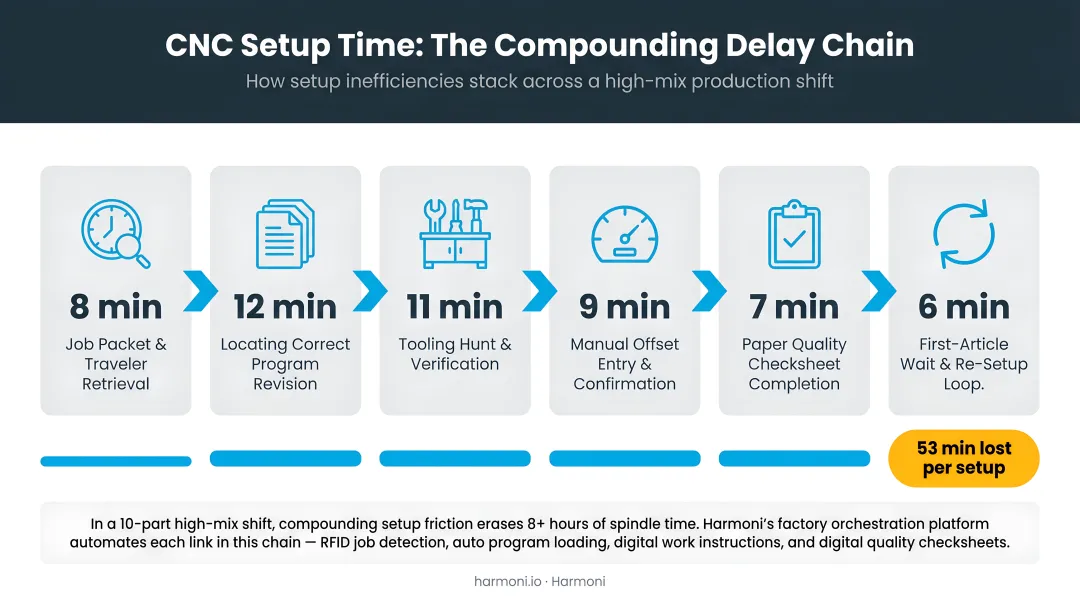 CNC Setup Time: The Compounding Delay Chain

How setup inefficiencies stack across a high-mix production shift

8 min
Job Packet & Traveler Retrieval

12 min
Locating Correct Program Revision

11 min
Tooling Hunt & Verification

9 min
Manual Offset Entry & Confirmation

7 min
Paper Quality Checksheet Completion

6 min
First-Article Wait & Re-Setup Loop.

53 min lost per setup

In a 10-part high-mix shift, compounding setup friction erases 8+ hours of spindle time. Harmoni's factory orchestration platform automates each link in this chain — RFID job detection, auto program loading, digital work instructions, and digital quality checksheets.

harmoni.io · Harmoni